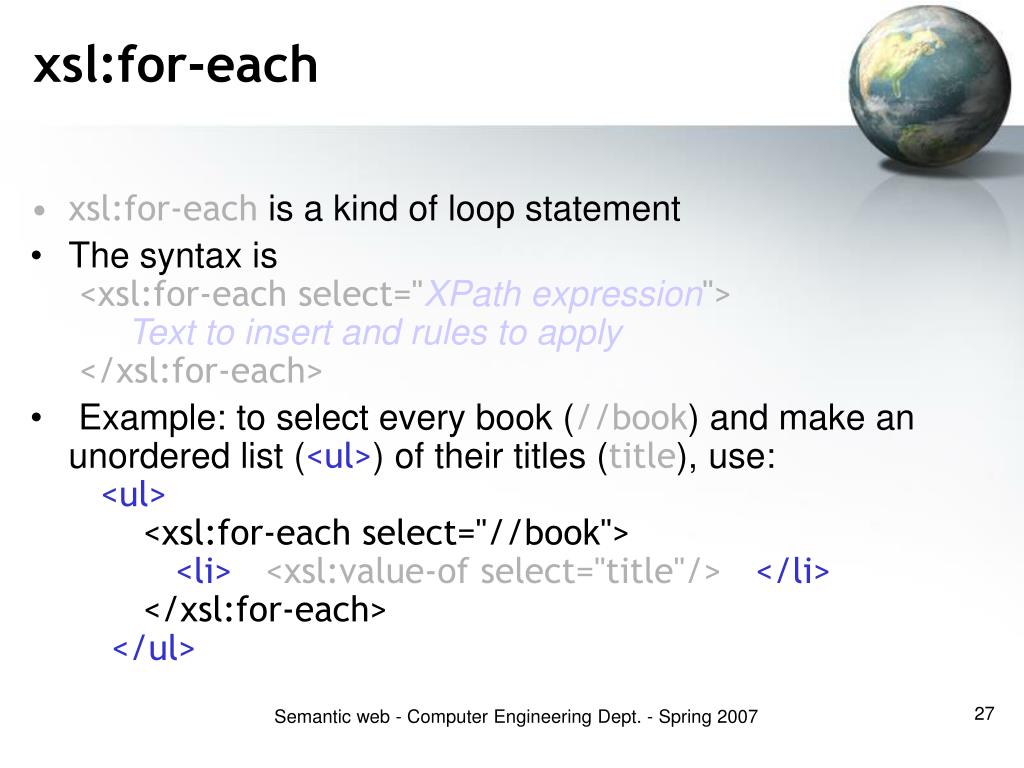 xsl:for-each

• xsl:for-each is a kind of loop statement
• The syntax is
<xsl:for-each select="XPath expression">
Text to insert and rules to apply
</xsl:for-each>
• Example: to select every book (//book) and make an unordered list (<ul>) of their titles (title), use:
<ul>
<xsl:for-each select="//book">
<li> <xsl:value-of select="title"/> </li>
</xsl:for-each>
</ul>

Semantic web - Computer Engineering Dept. - Spring 2007

27